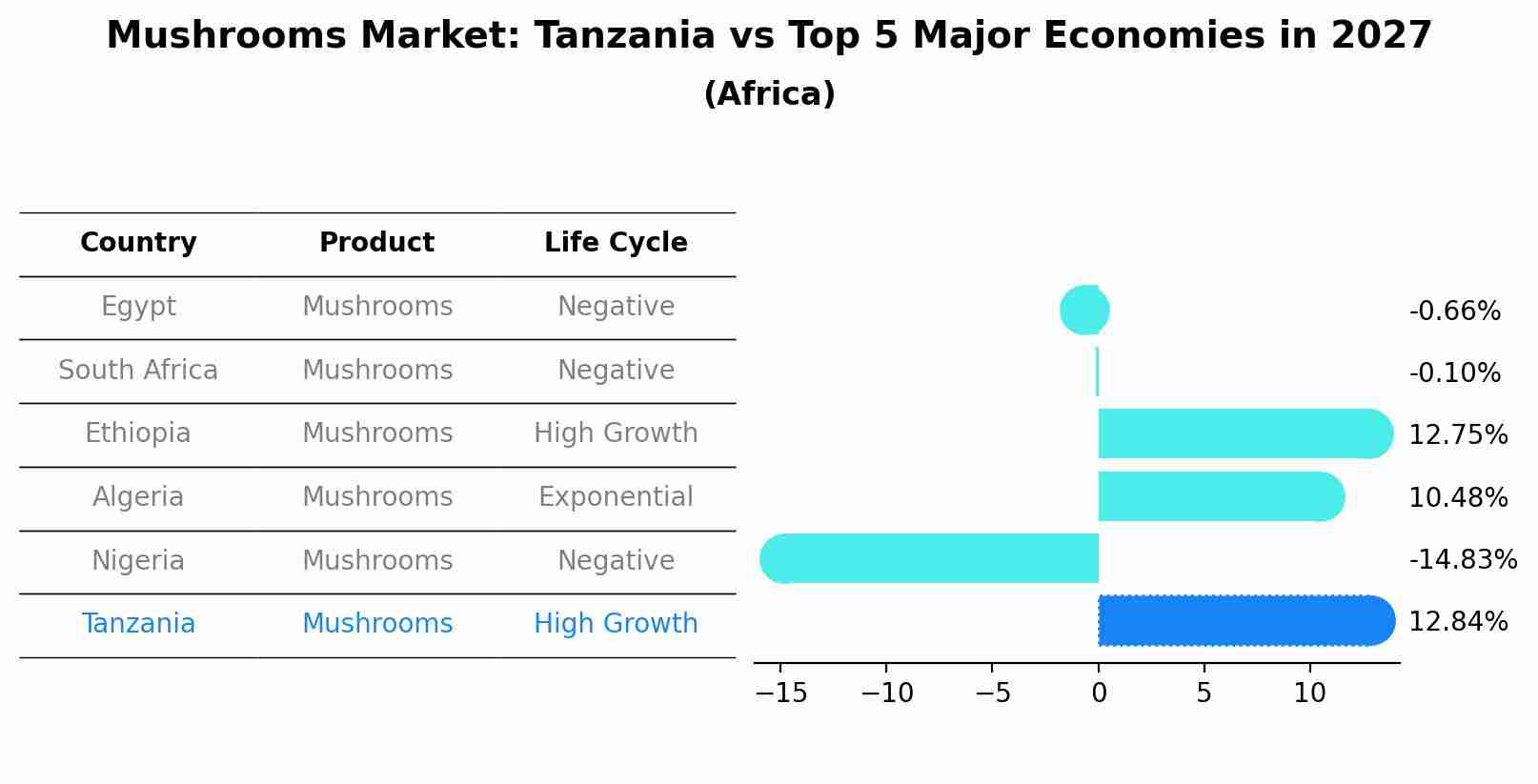 Mushrooms Market: Tanzania vs Top 5 Major Economies in 2027
(Africa)

| Country | Product | Life Cycle |
|---|---|---|
| Egypt | Mushrooms | Negative |
| South Africa | Mushrooms | Negative |
| Ethiopia | Mushrooms | High Growth |
| Algeria | Mushrooms | Exponential |
| Nigeria | Mushrooms | Negative |
| Tanzania | Mushrooms | High Growth |

-0.66%
-0.10%
12.75%
10.48%
-14.83%
12.84%

−15 −10 −5 0 5 10